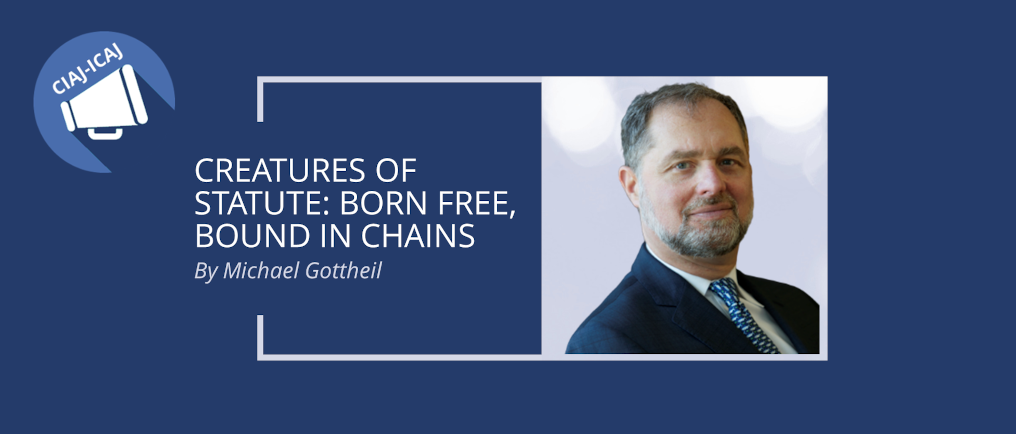 CIAJ-ICAJ

CREATURES OF STATUTE: BORN FREE, BOUND IN CHAINS

By Michael Gottheil